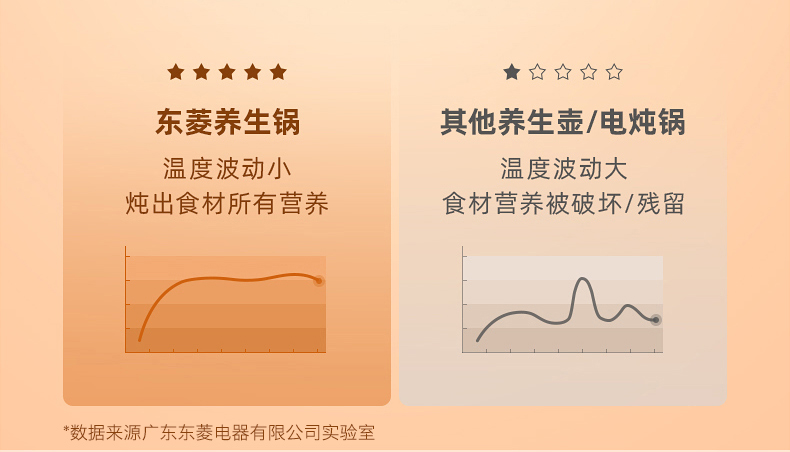 ★★★★★

东菱养生锅

温度波动小
炖出食材所有营养

★☆☆☆☆

其他养生壶/电炖锅

温度波动大
食材营养被破坏/残留

*数据来源广东东菱电器有限公司实验室